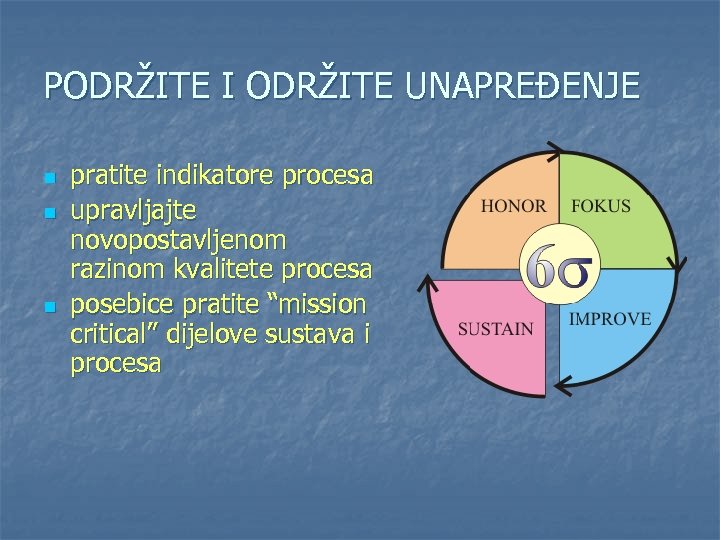 PODRŽITE I ODRŽITE UNAPREĐENJE

- pratite indikatore procesa
- upravljajte novopostavljenom razinom kvalitete procesa
- posebice pratite “mission critical” dijelove sustava i procesa

HONOR
FOKUS
$6\sigma$
SUSTAIN
IMPROVE